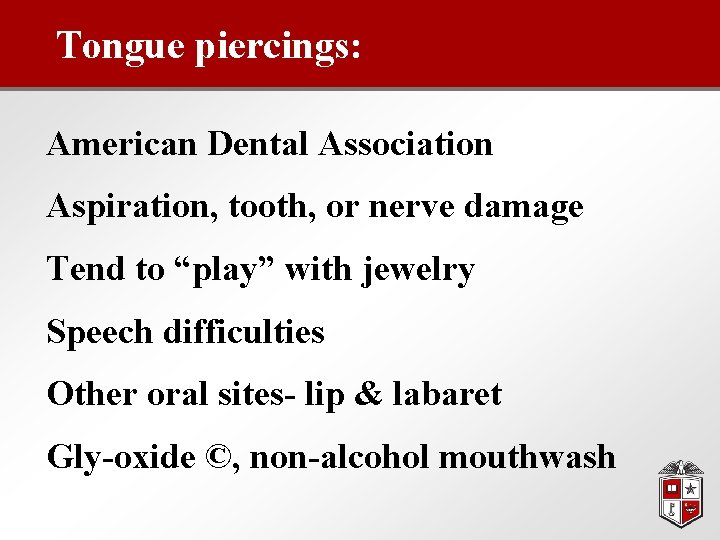 Tongue piercings:

American Dental Association

Aspiration, tooth, or nerve damage

Tend to “play” with jewelry

Speech difficulties

Other oral sites- lip & labaret

Gly-oxide ©, non-alcohol mouthwash